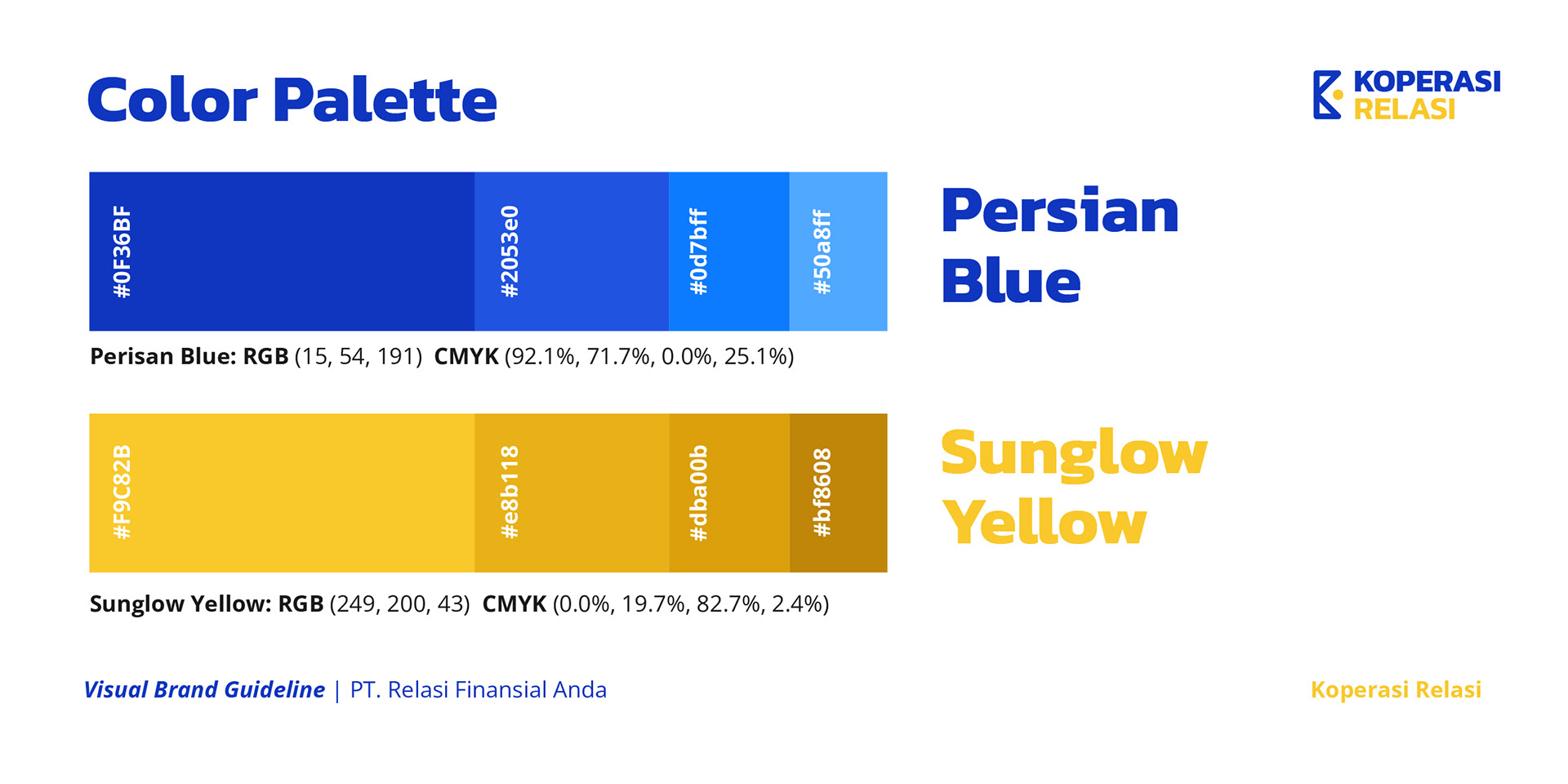 Color Palette

KOPERASI RELASI

#0F36BF

#2053e0

#0d7bff

#50a8ff

Persian Blue

Perisan Blue: RGB (15, 54, 191) CMYK (92.1%, 71.7%, 0.0%, 25.1%)

#F9C82B

#e8b118

#dba00b

#bf8608

Sunglow Yellow

Sunglow Yellow: RGB (249, 200, 43) CMYK (0.0%, 19.7%, 82.7%, 2.4%)

Visual Brand Guideline | PT. Relasi Finansial Anda

Koperasi Relasi